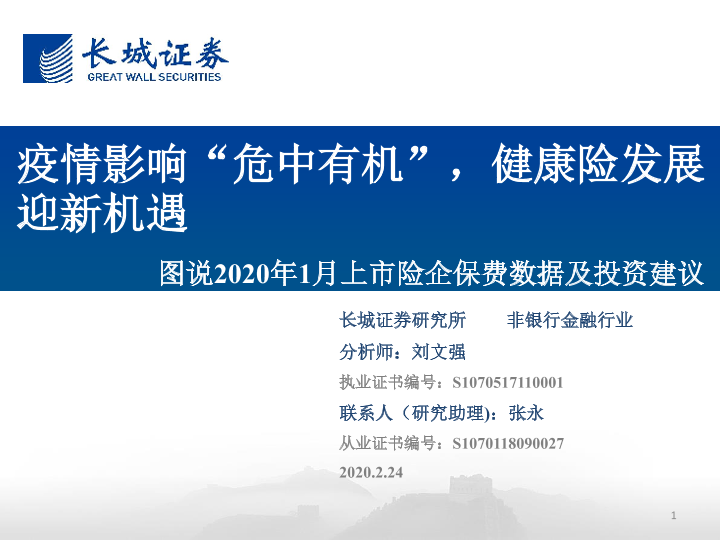 长城证券
GREAT WALL SECURITIES

疫情影响“危中有机”，健康险发展迎新机遇

图说2020年1月上市险企保费数据及投资建议

长城证券研究所　　非银行金融行业

分析师：刘文强

执业证书编号：S1070517110001

联系人（研究助理)：张永

从业证书编号：S1070118090027

2020.2.24

1